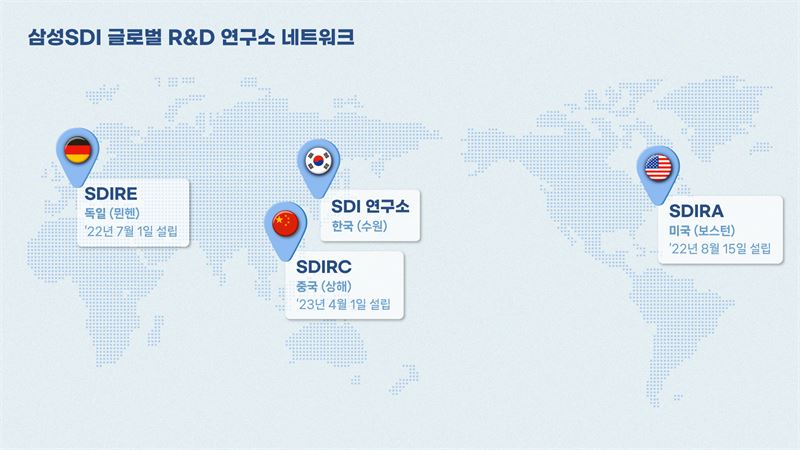 삼성SDI 글로벌 R&D 연구소 네트워크

SDIRE
독일 (뮌헨)
'22년 7월 1일 설립

SDI 연구소
한국 (수원)

SDIRC
중국 (상해)
'23년 4월 1일 설립

SDIRA
미국 (보스턴)
'22년 8월 15일 설립